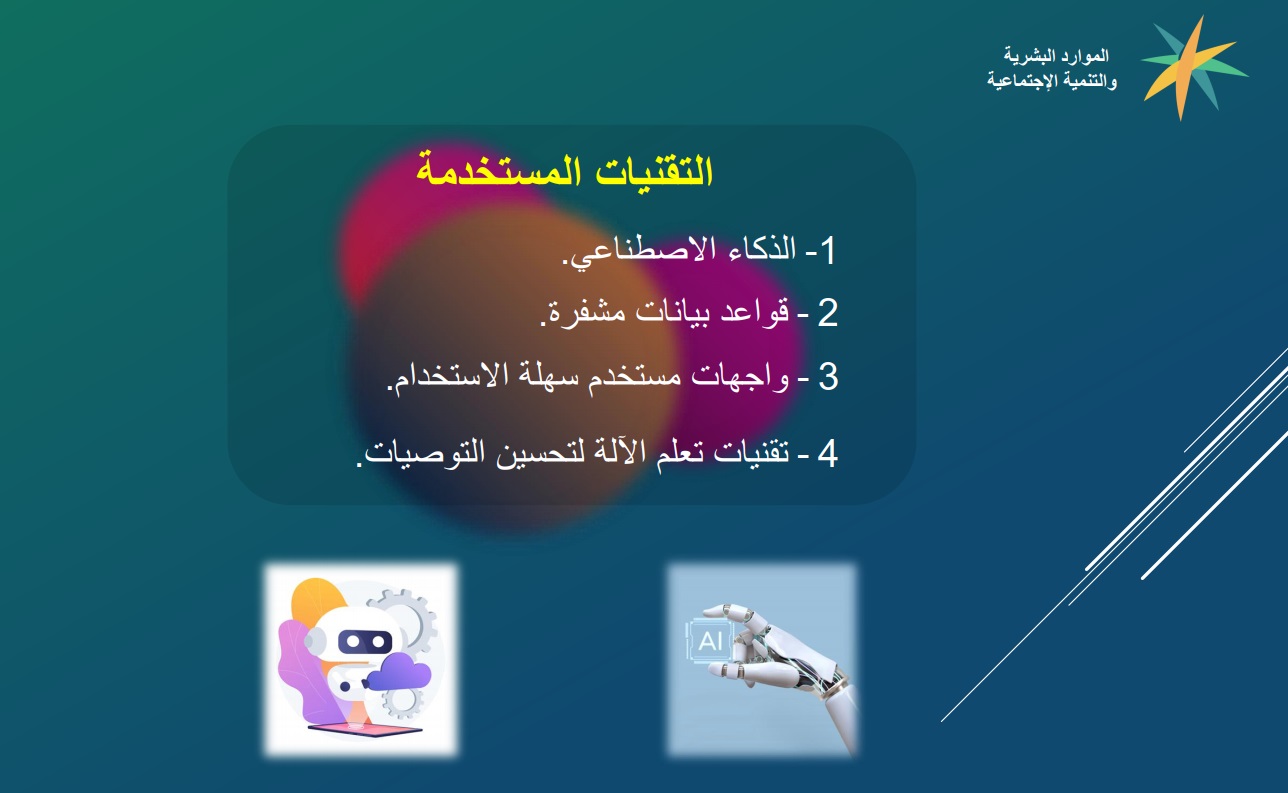 الموارد البشرية
والتنمية الإجتماعية

التقنيات المستخدمة

1- الذكاء الاصطناعي.

2 - قواعد بيانات مشفرة.

3 - واجهات مستخدم سهلة الاستخدام.

4 - تقنيات تعلم الآلة لتحسين التوصيات.

AI